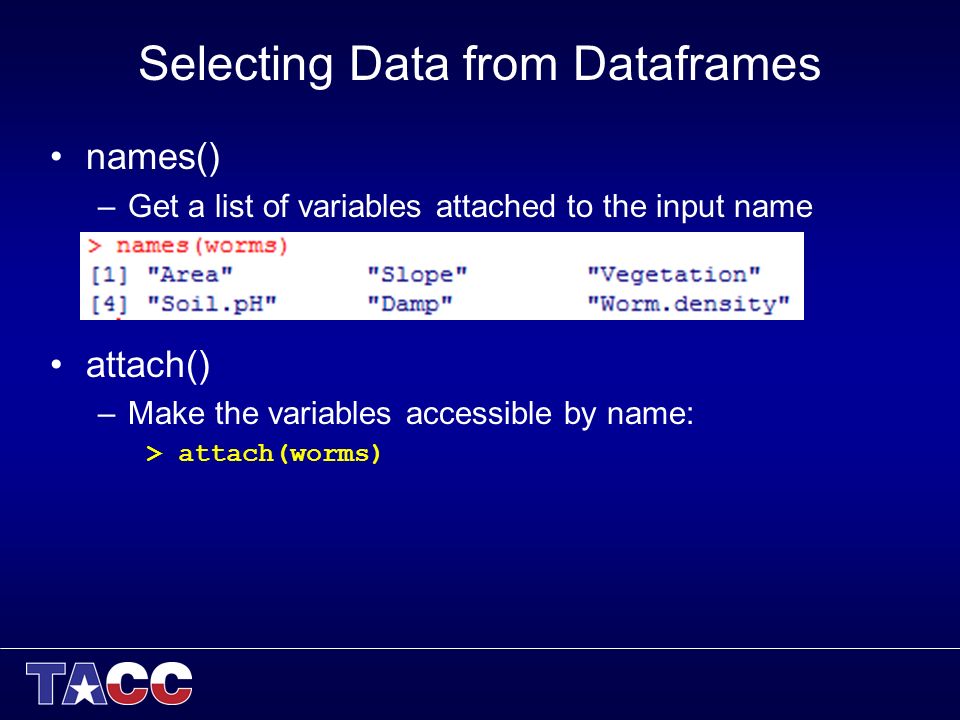 Selecting Data from Dataframes

• names()
– Get a list of variables attached to the input name

> names(worms)
[1] "Area" "Slope" "Vegetation"
[4] "Soil.pH" "Damp" "Worm.density"

• attach()
– Make the variables accessible by name:
> attach(worms)

TACC